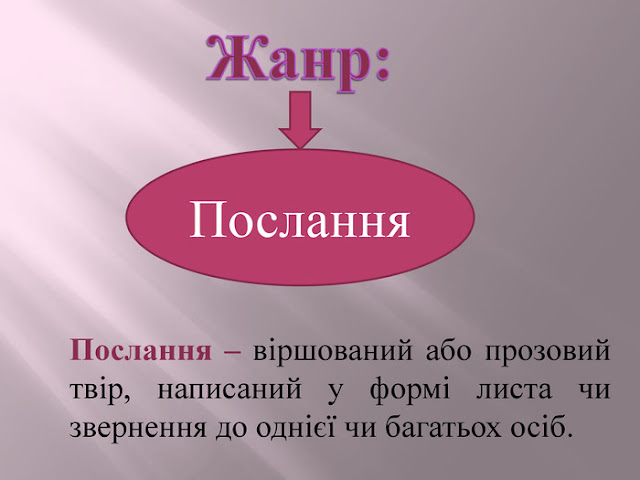 Жанр:

Послання

Послання – віршований або прозовий твір, написаний у формі листа чи звернення до однієї чи багатьох осіб.